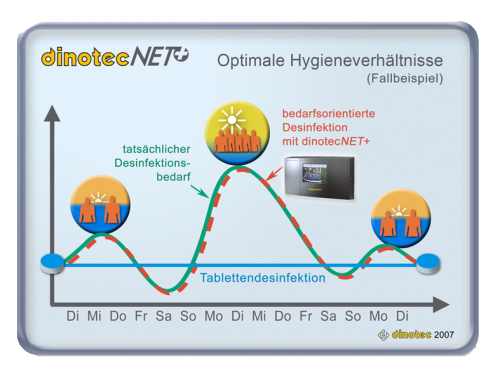 dinotecNET+

Optimale Hygieneverhältnisse
(Fallbeispiel)

tatsächlicher Desinfektionsbedarf

bedarfsorientierte Desinfektion mit dinotecNET+

Tablettendesinfektion

Di Mi Do Fr Sa So Mo Di Mi Do Fr Sa So Mo Di

dinotec 2007